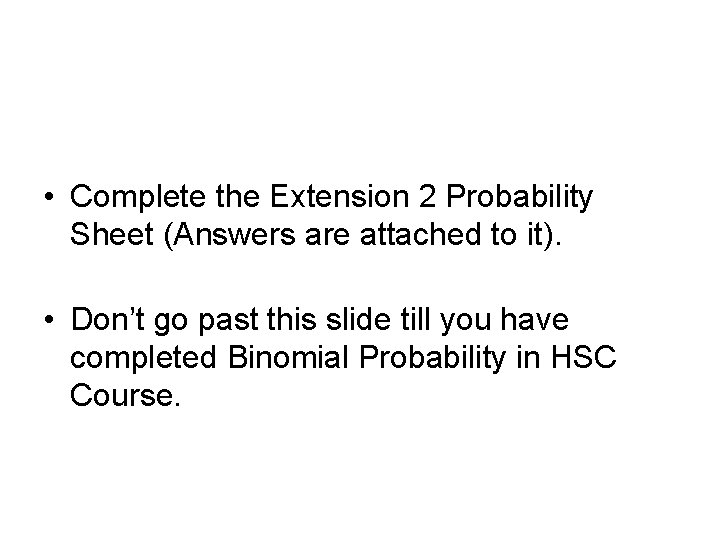 • Complete the Extension 2 Probability Sheet (Answers are attached to it).

• Don’t go past this slide till you have completed Binomial Probability in HSC Course.